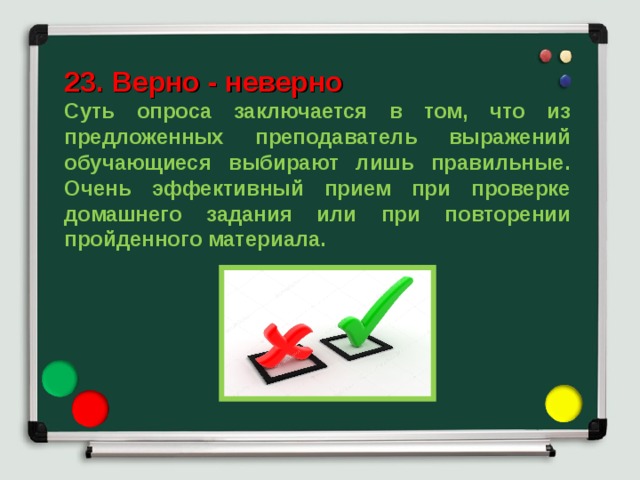 23. Верно - неверно

Суть опроса заключается в том, что из предложенных преподаватель выражений обучающиеся выбирают лишь правильные. Очень эффективный прием при проверке домашнего задания или при повторении пройденного материала.